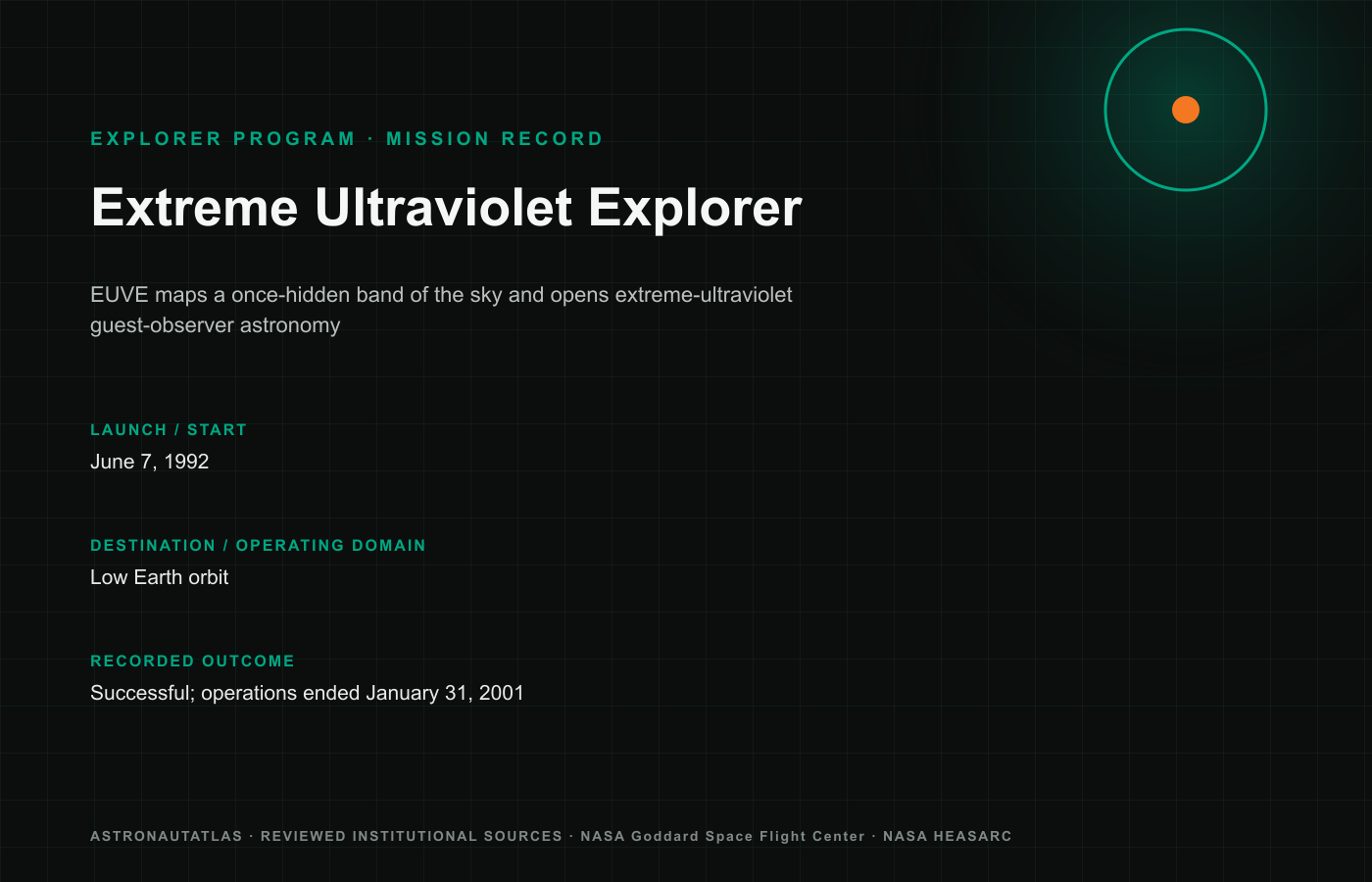 EXPLORER PROGRAM · MISSION RECORD

Extreme Ultraviolet Explorer

EUVE maps a once-hidden band of the sky and opens extreme-ultraviolet guest-observer astronomy

LAUNCH / START

June 7, 1992

DESTINATION / OPERATING DOMAIN

Low Earth orbit

RECORDED OUTCOME

Successful; operations ended January 31, 2001

ASTRONAUTATLAS · REVIEWED INSTITUTIONAL SOURCES · NASA Goddard Space Flight Center · NASA HEASARC